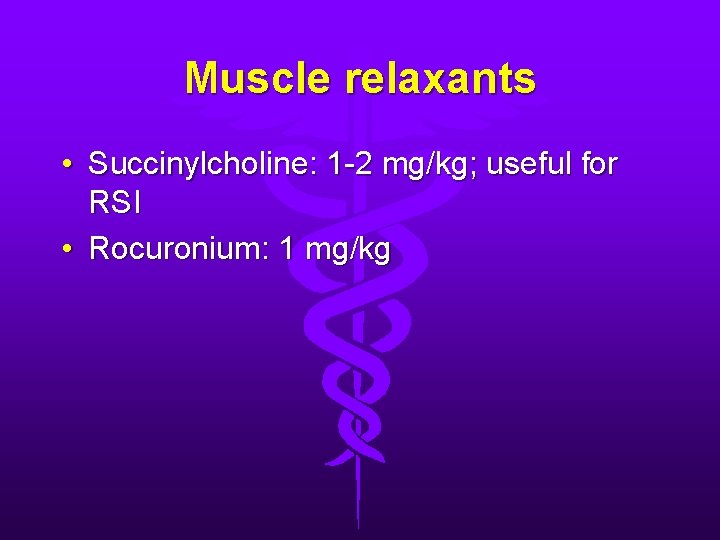 Muscle relaxants

• Succinylcholine: 1-2 mg/kg; useful for RSI
• Rocuronium: 1 mg/kg